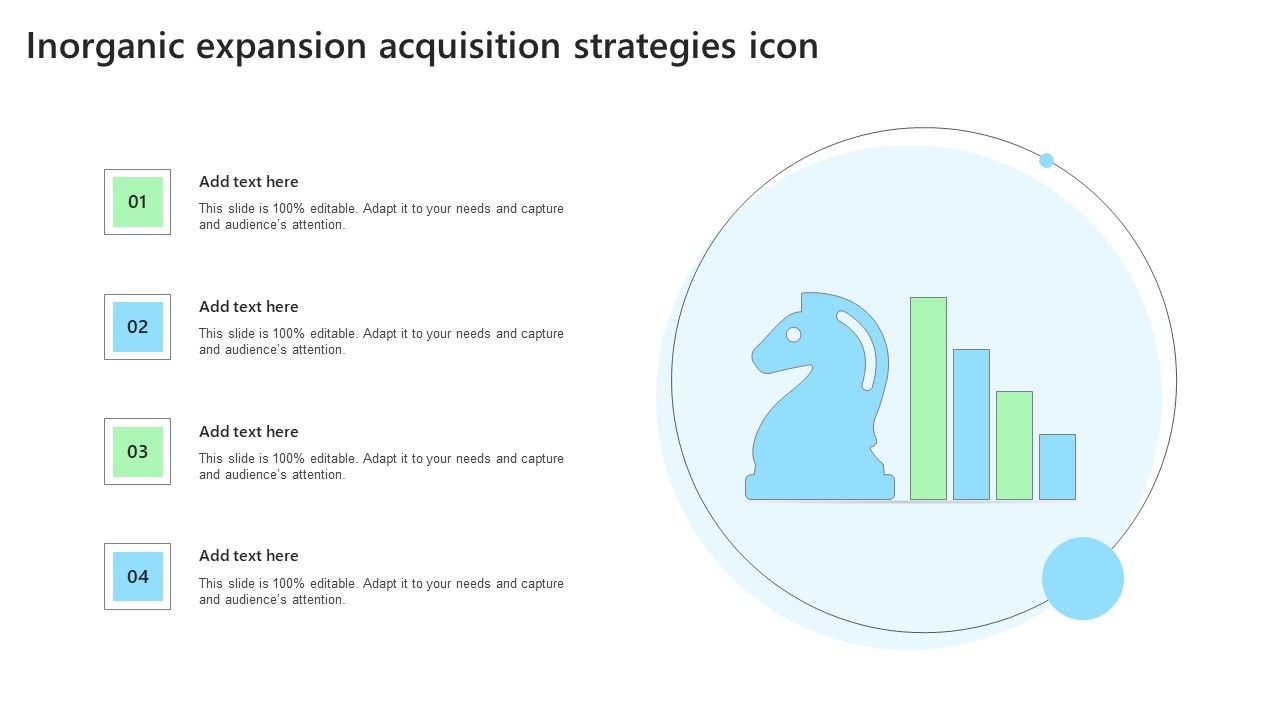 Inorganic expansion acquisition strategies icon

01

Add text here

This slide is 100% editable. Adapt it to your needs and capture and audience's attention.

02

Add text here

This slide is 100% editable. Adapt it to your needs and capture and audience's attention.

03

Add text here

This slide is 100% editable. Adapt it to your needs and capture and audience's attention.

04

Add text here

This slide is 100% editable. Adapt it to your needs and capture and audience's attention.